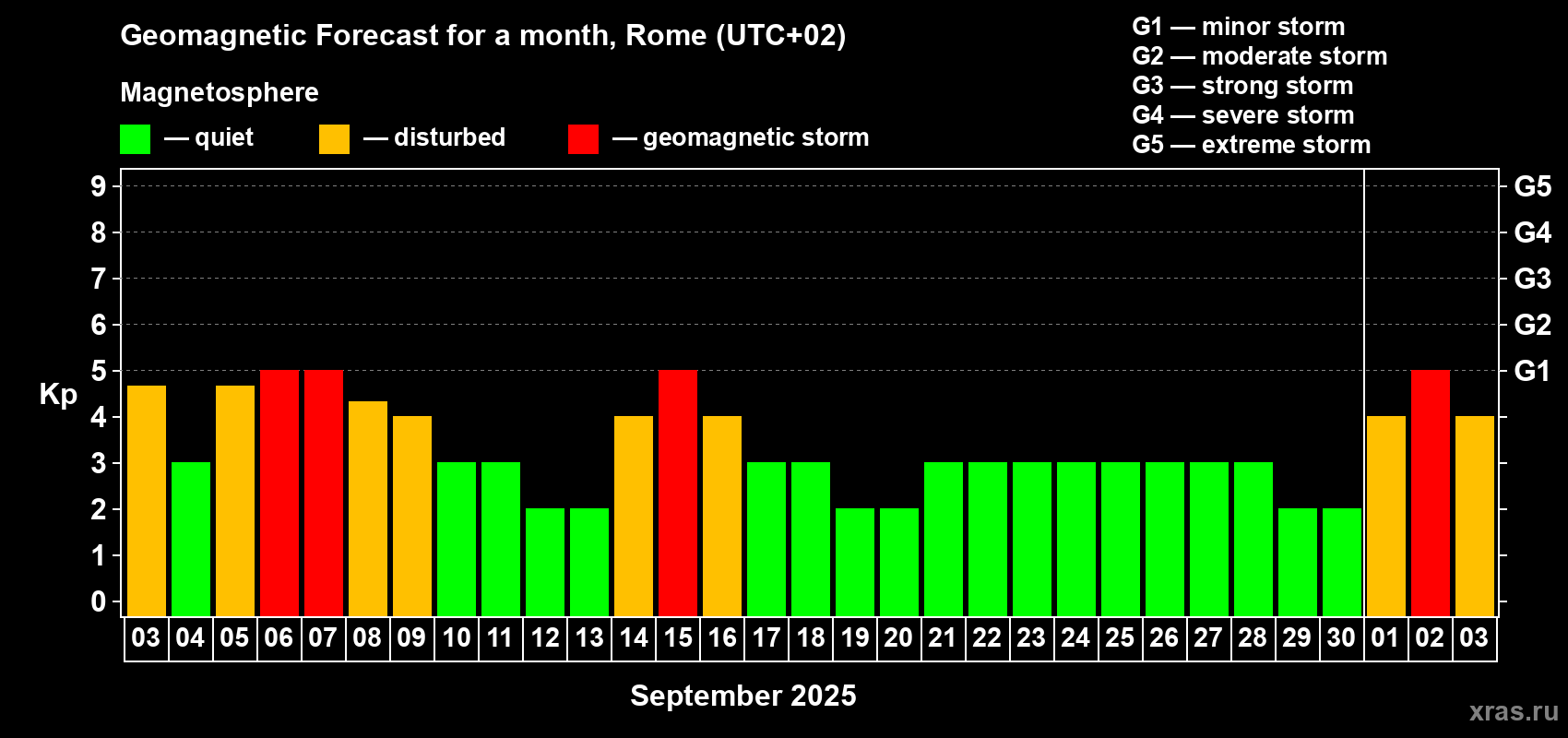 Geomagnetic Forecast for a month, Rome (UTC+02)

Magnetosphere

— quiet — disturbed — geomagnetic storm

G1 — minor storm
G2 — moderate storm
G3 — strong storm
G4 — severe storm
G5 — extreme storm

Kp

9
8
7
6
5
4
3
2
1
0

G5
G4
G3
G2
G1

03 04 05 06 07 08 09 10 11 12 13 14 15 16 17 18 19 20 21 22 23 24 25 26 27 28 29 30 01 02 03

September 2025

xras.ru